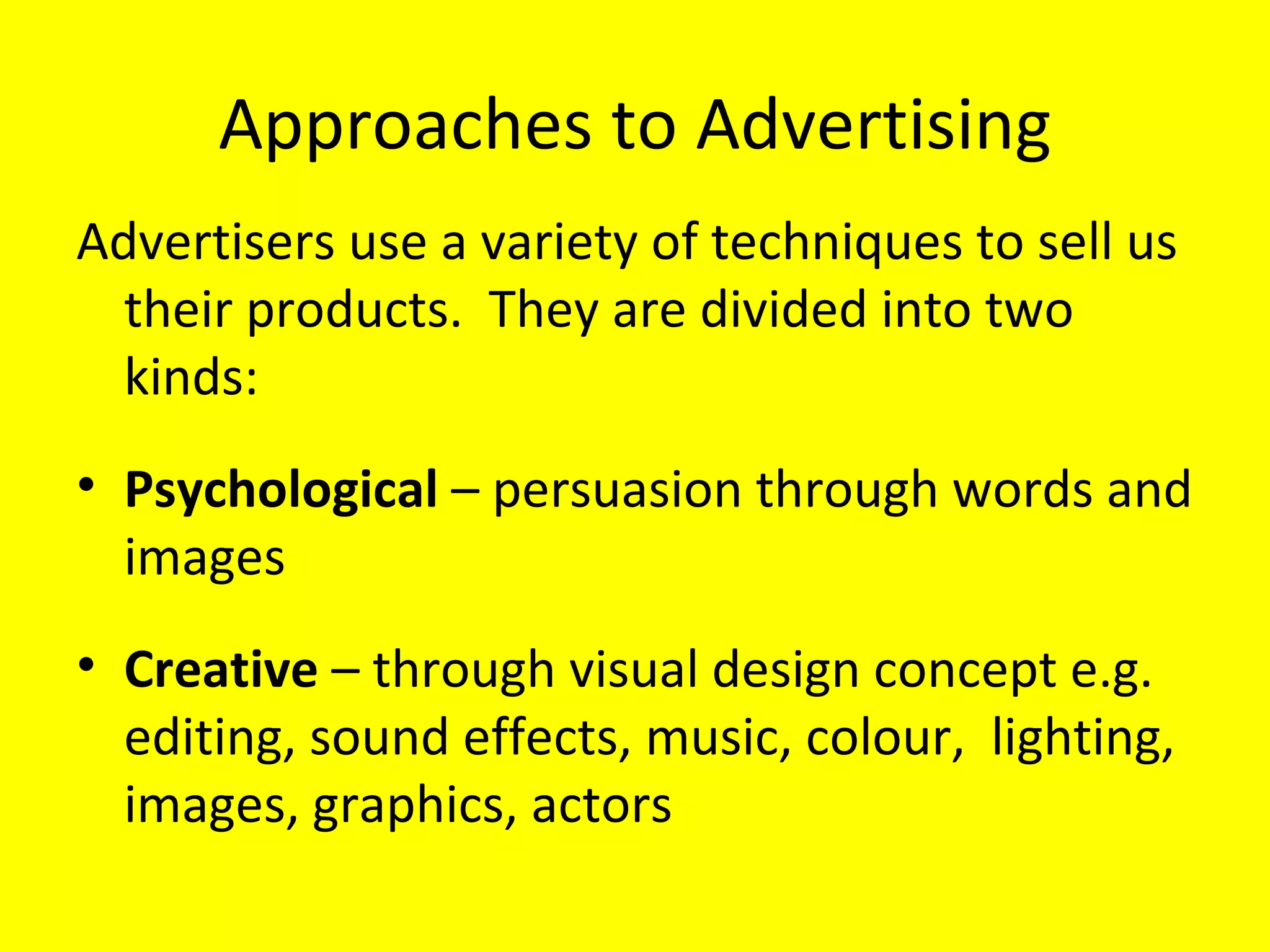 Approaches to Advertising

Advertisers use a variety of techniques to sell us their products. They are divided into two kinds:

• Psychological – persuasion through words and images

• Creative – through visual design concept e.g. editing, sound effects, music, colour, lighting, images, graphics, actors